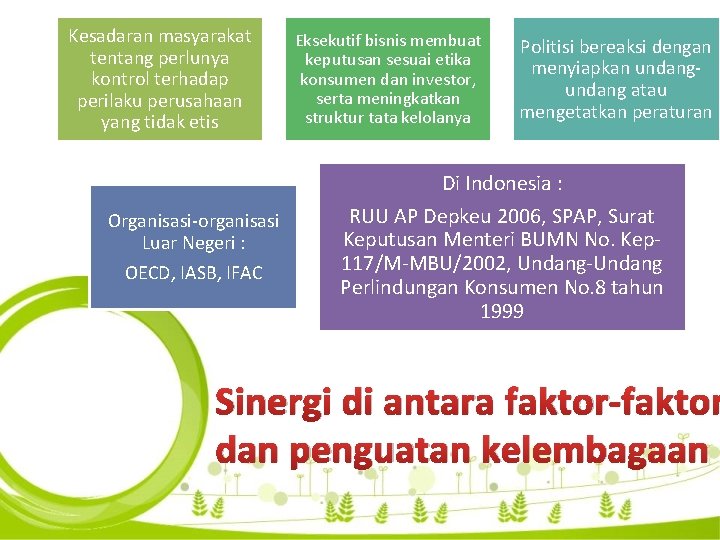 Kesadaran masyarakat tentang perlunya kontrol terhadap perilaku perusahaan yang tidak etis

Eksekutif bisnis membuat keputusan sesuai etika konsumen dan investor, serta meningkatkan struktur tata kelolanya

Politisi bereaksi dengan menyiapkan undang-undang atau mengetatkan peraturan

Organisasi-organisasi Luar Negeri :

OECD, IASB, IFAC

Di Indonesia :

RUU AP Depkeu 2006, SPAP, Surat Keputusan Menteri BUMN No. Kep-117/M-MBU/2002, Undang-Undang Perlindungan Konsumen No.8 tahun 1999

Sinergi di antara faktor-faktor dan penguatan kelembagaan